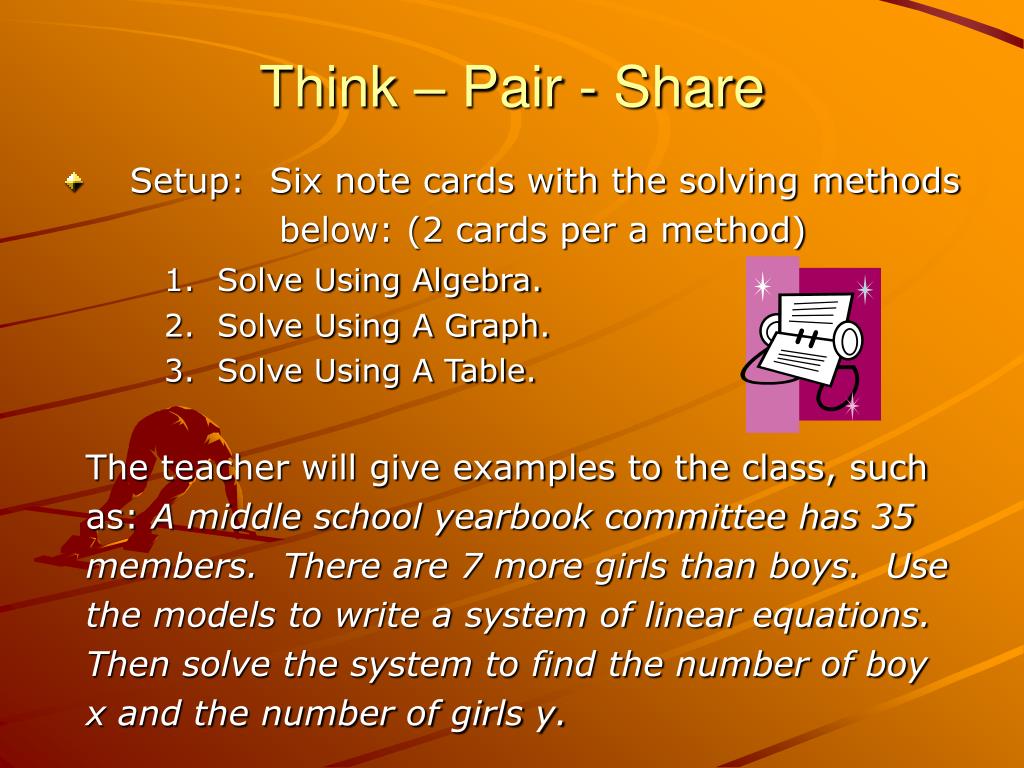 Think – Pair - Share

Setup: Six note cards with the solving methods below: (2 cards per a method)

1. Solve Using Algebra.
2. Solve Using A Graph.
3. Solve Using A Table.

The teacher will give examples to the class, such as: A middle school yearbook committee has 35 members. There are 7 more girls than boys. Use the models to write a system of linear equations. Then solve the system to find the number of boy x and the number of girls y.